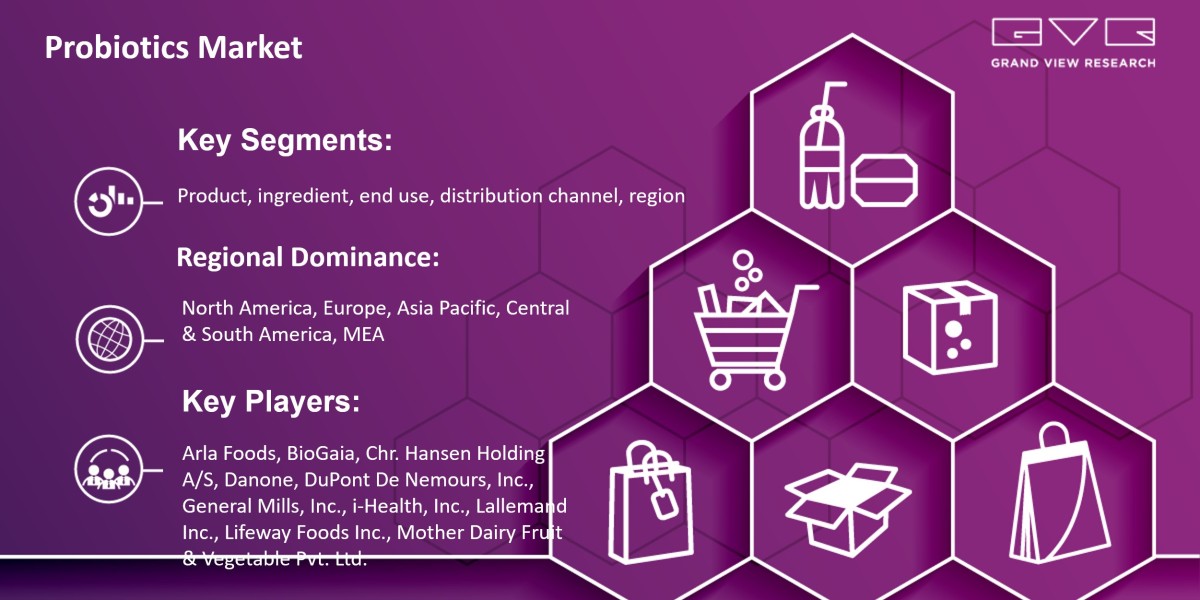 Probiotics Market

GVR
GRAND VIEW RESEARCH

Key Segments:

Product, ingredient, end use, distribution channel, region

Regional Dominance:

North America, Europe, Asia Pacific, Central & South America, MEA

Key Players:

Arla Foods, BioGaia, Chr. Hansen Holding A/S, Danone, DuPont De Nemours, Inc., General Mills, Inc., i-Health, Inc., Lallemand Inc., Lifeway Foods Inc., Mother Dairy Fruit & Vegetable Pvt. Ltd.